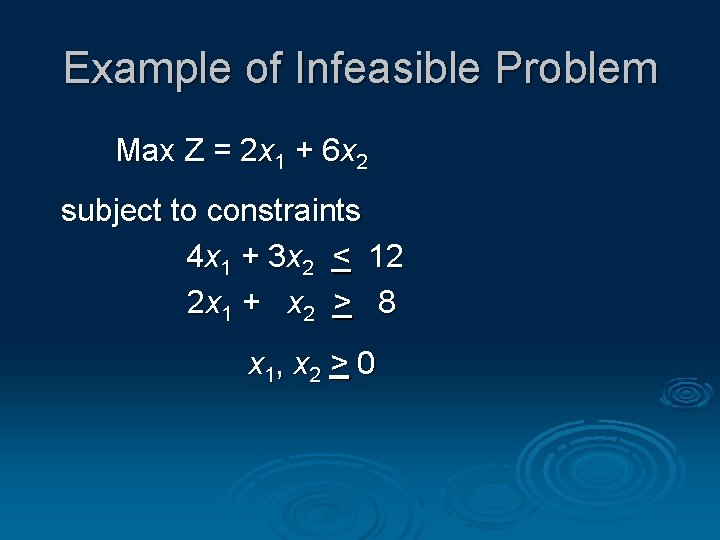 Example of Infeasible Problem

Max Z = $2x_1 + 6x_2$

subject to constraints

$4x_1 + 3x_2 \leq 12$

$2x_1 + x_2 \geq 8$

$x_1, x_2 \geq 0$